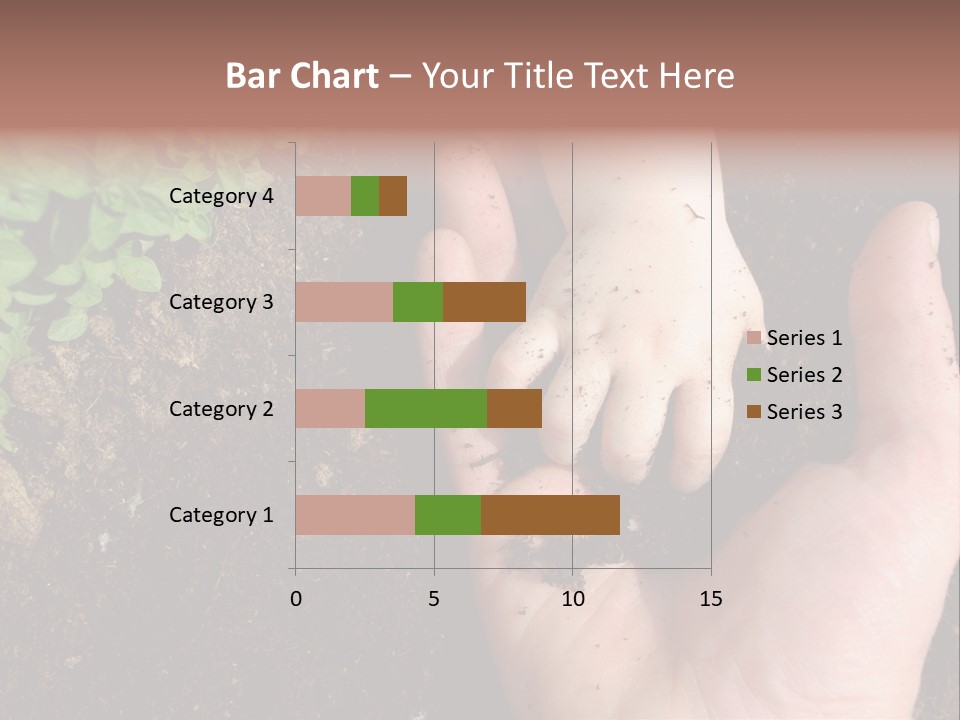 Bar Chart – Your Title Text Here

Category 4
Category 3
Category 2
Category 1

0
5
10
15

Series 1
Series 2
Series 3